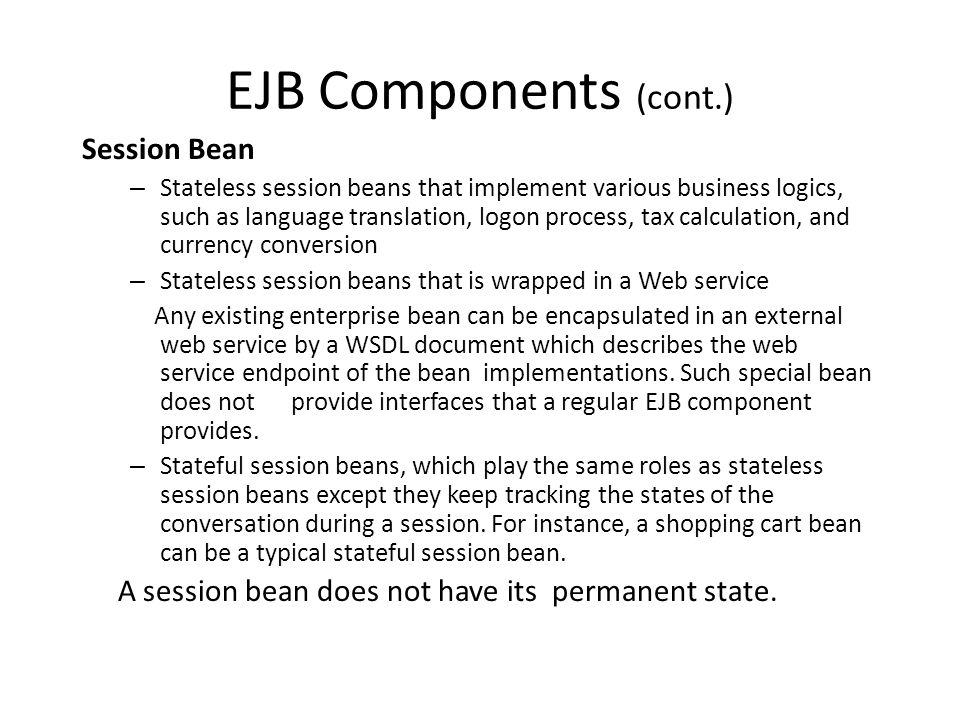 EJB Components (cont.)

Session Bean

– Stateless session beans that implement various business logics, such as language translation, logon process, tax calculation, and currency conversion

– Stateless session beans that is wrapped in a Web service

Any existing enterprise bean can be encapsulated in an external web service by a WSDL document which describes the web service endpoint of the bean implementations. Such special bean does not provide interfaces that a regular EJB component provides.

– Stateful session beans, which play the same roles as stateless session beans except they keep tracking the states of the conversation during a session. For instance, a shopping cart bean can be a typical stateful session bean.

A session bean does not have its permanent state.